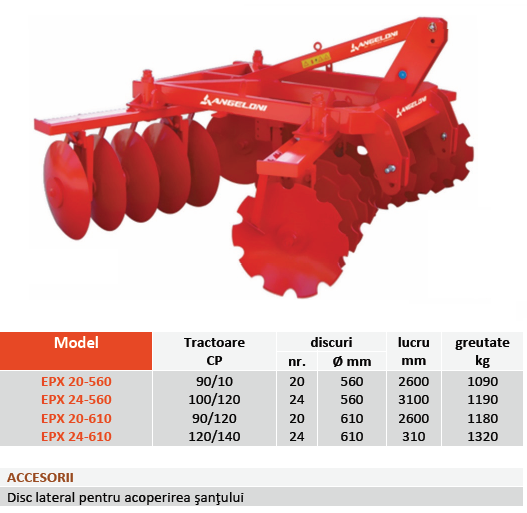 ANGELONI

ANGELONI

ANGELONI

| Model | Tractoare CP | discuri nr. | discuri Ø mm | lucru mm | greutate kg |
|---|---|---|---|---|---|
| EPX 20-560 | 90/10 | 20 | 560 | 2600 | 1090 |
| EPX 24-560 | 100/120 | 24 | 560 | 3100 | 1190 |
| EPX 20-610 | 90/120 | 20 | 610 | 2600 | 1180 |
| EPX 24-610 | 120/140 | 24 | 610 | 310 | 1320 |

ACCESORII

Disc lateral pentru acoperirea şanţului